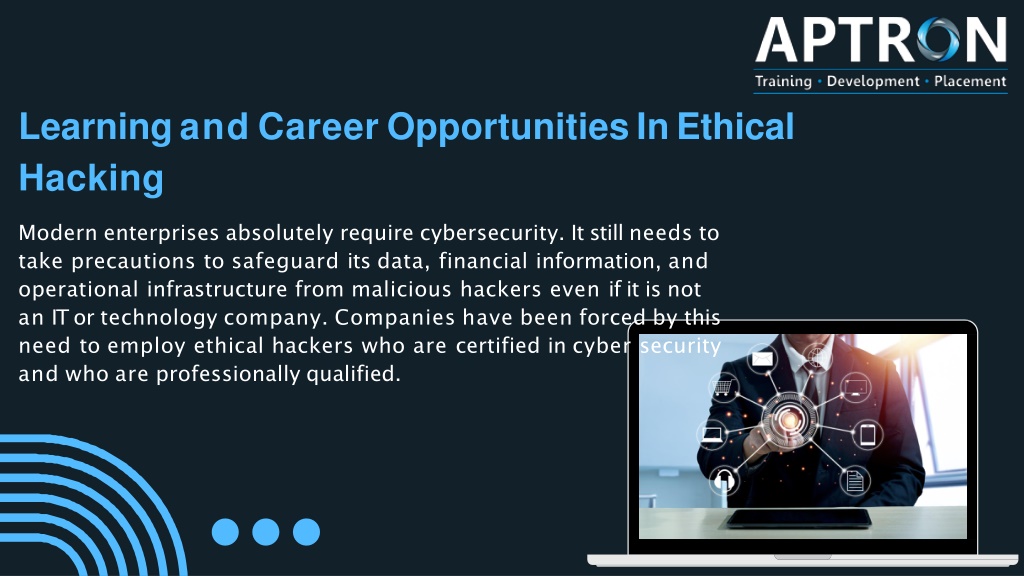 APTRON
Training • Development • Placement

Learning and Career Opportunities In Ethical Hacking

Modern enterprises absolutely require cybersecurity. It still needs to take precautions to safeguard its data, financial information, and operational infrastructure from malicious hackers even if it is not an IT or technology company. Companies have been forced by this need to employ ethical hackers who are certified in cyber security and who are professionally qualified.